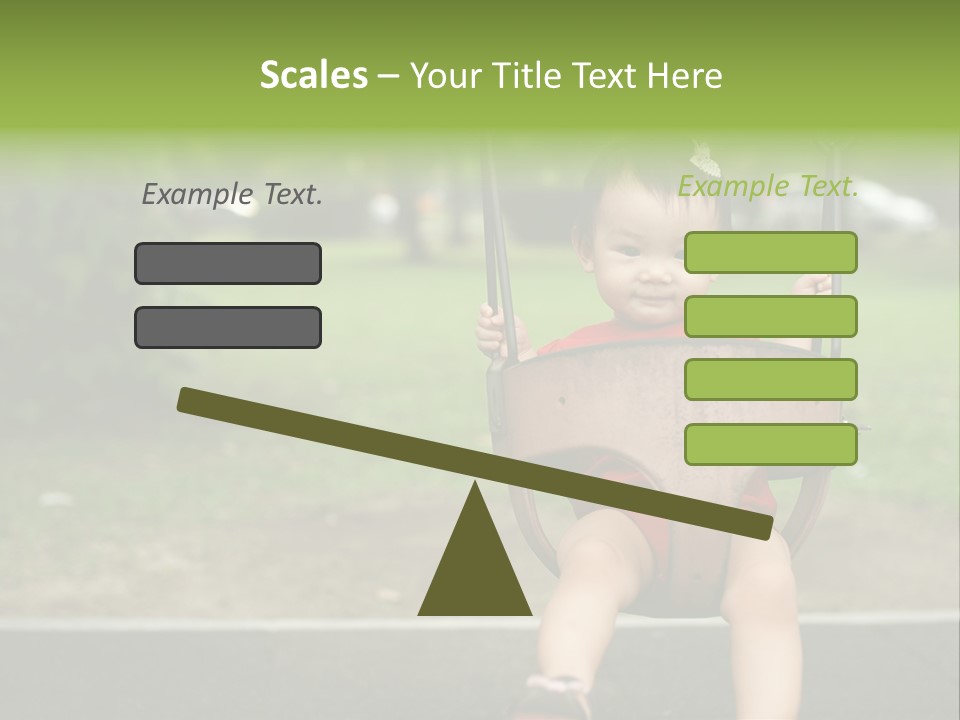 Scales – Your Title Text Here

Example Text.

Example Text.